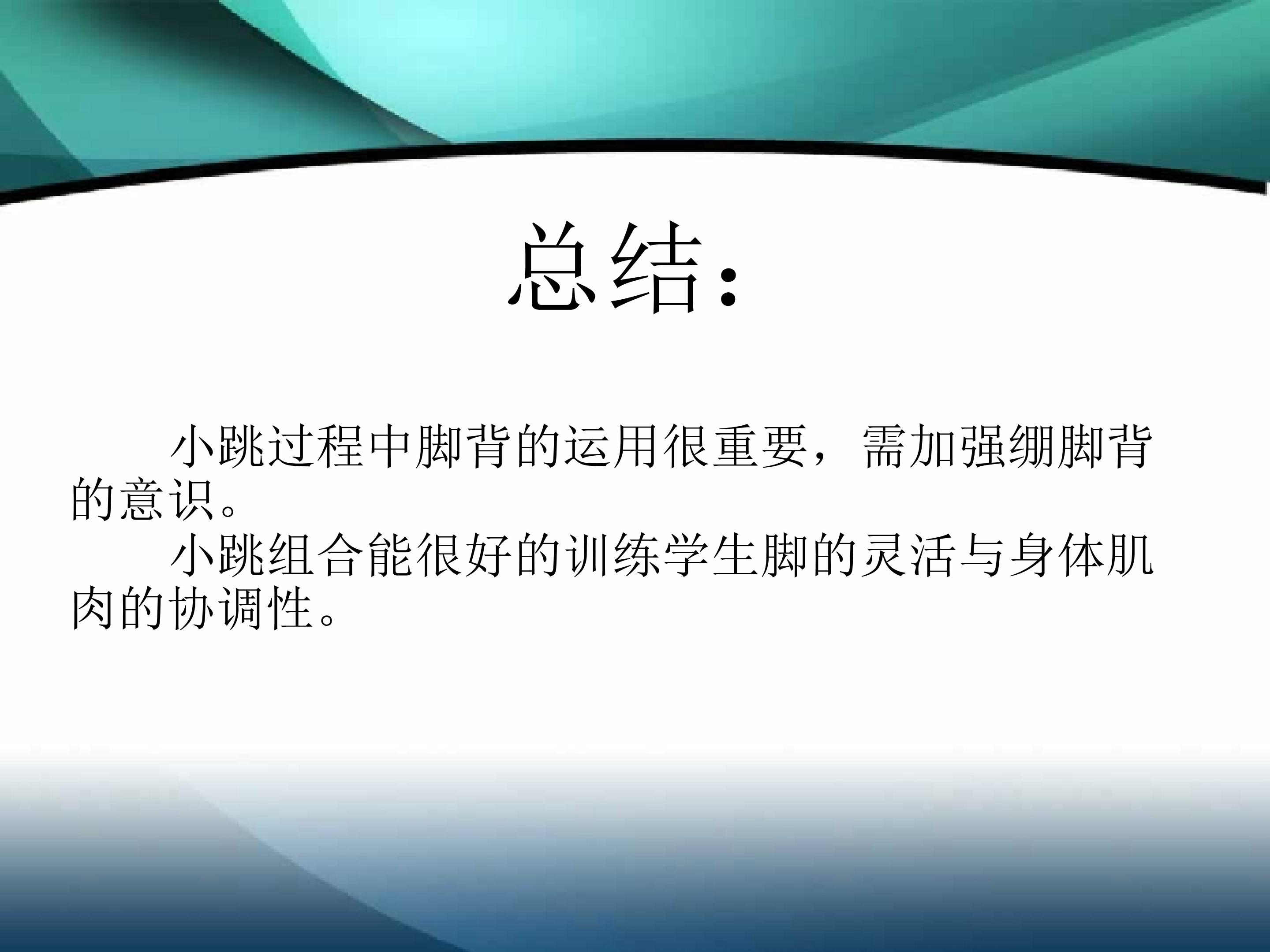 总结:

小跳过程中脚背的运用很重要，需加强绷脚背的意识。

小跳组合能很好的训练学生脚的灵活与身体肌肉的协调性。